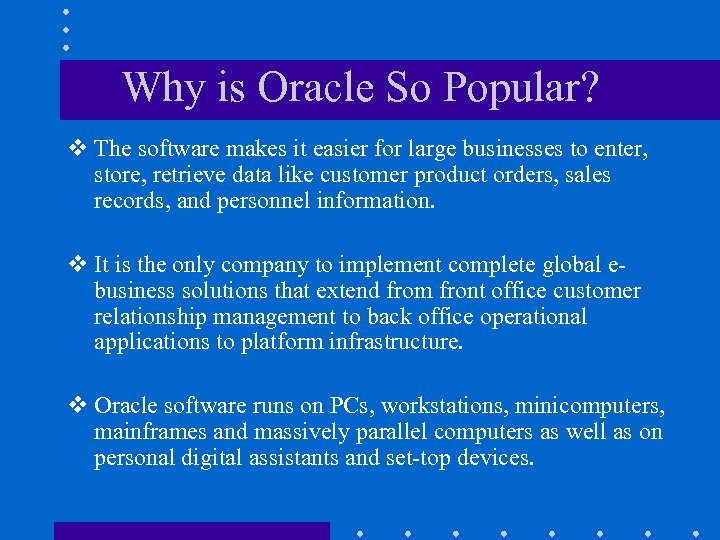 Why is Oracle So Popular?

❖ The software makes it easier for large businesses to enter, store, retrieve data like customer product orders, sales records, and personnel information.

❖ It is the only company to implement complete global e-business solutions that extend from front office customer relationship management to back office operational applications to platform infrastructure.

❖ Oracle software runs on PCs, workstations, minicomputers, mainframes and massively parallel computers as well as on personal digital assistants and set-top devices.